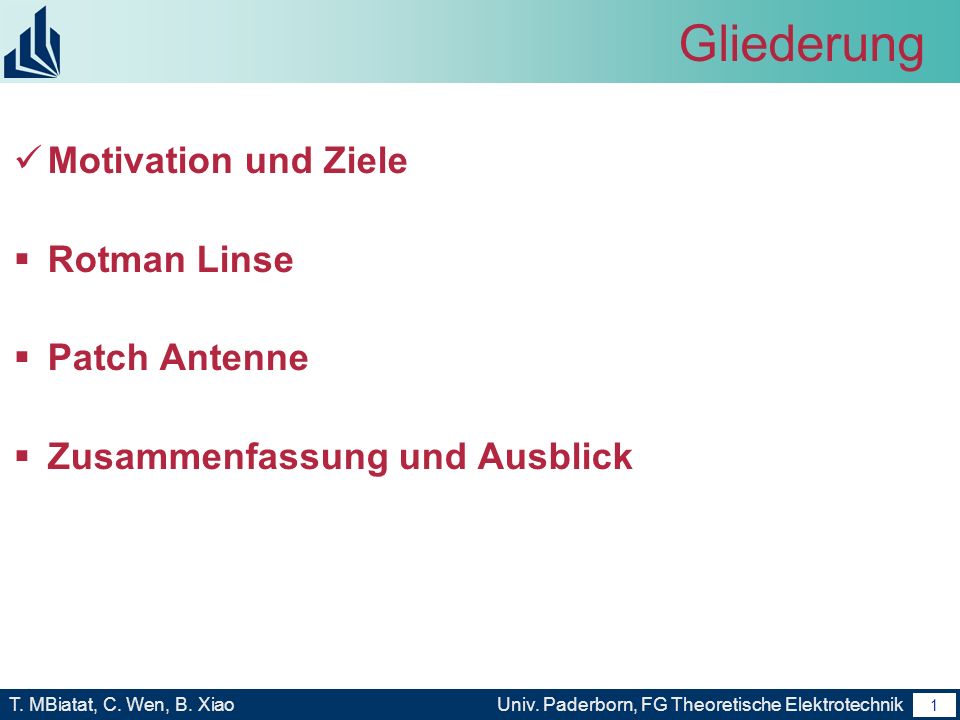 Gliederung

✓ Motivation und Ziele

▪ Rotman Linse

▪ Patch Antenne

▪ Zusammenfassung und Ausblick

T. MBiatat, C. Wen, B. Xiao
Univ. Paderborn, FG Theoretische Elektrotechnik
1